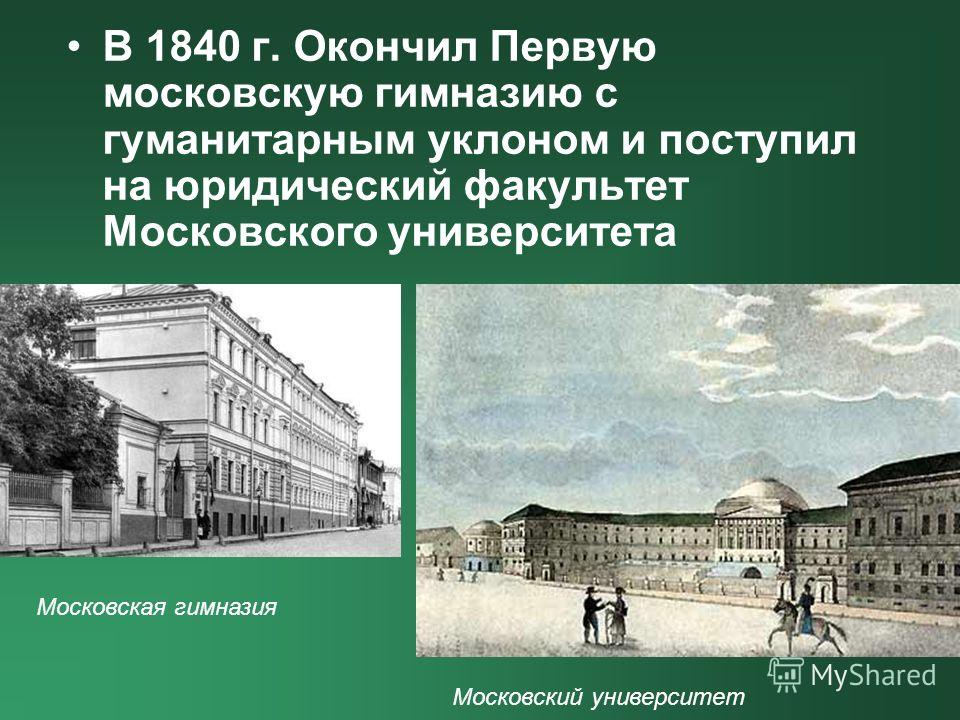 • В 1840 г. Окончил Первую московскую гимназию с гуманитарным уклоном и поступил на юридический факультет Московского университета

Московская гимназия

MyShared

Московский университет